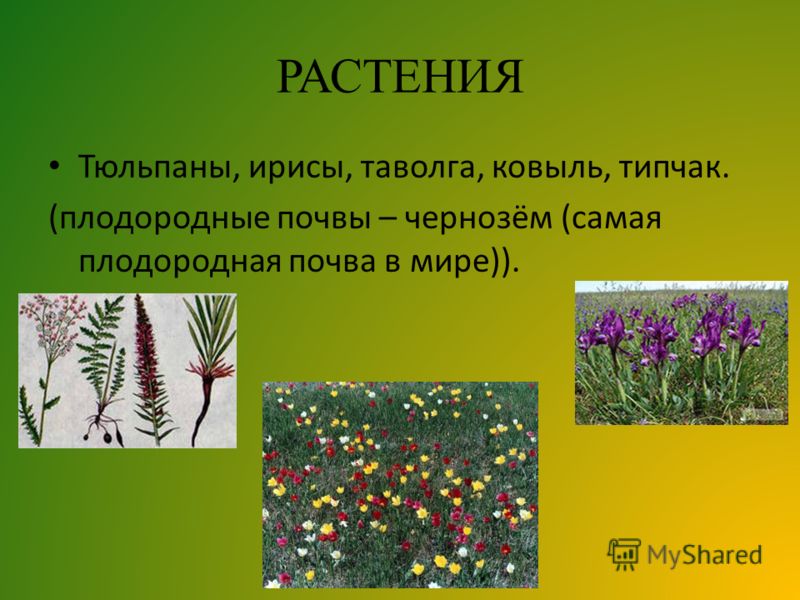 РАСТЕНИЯ

• Тюльпаны, ирисы, таволга, ковыль, типчак.

(плодородные почвы – чернозём (самая плодородная почва в мире)).

MyShared